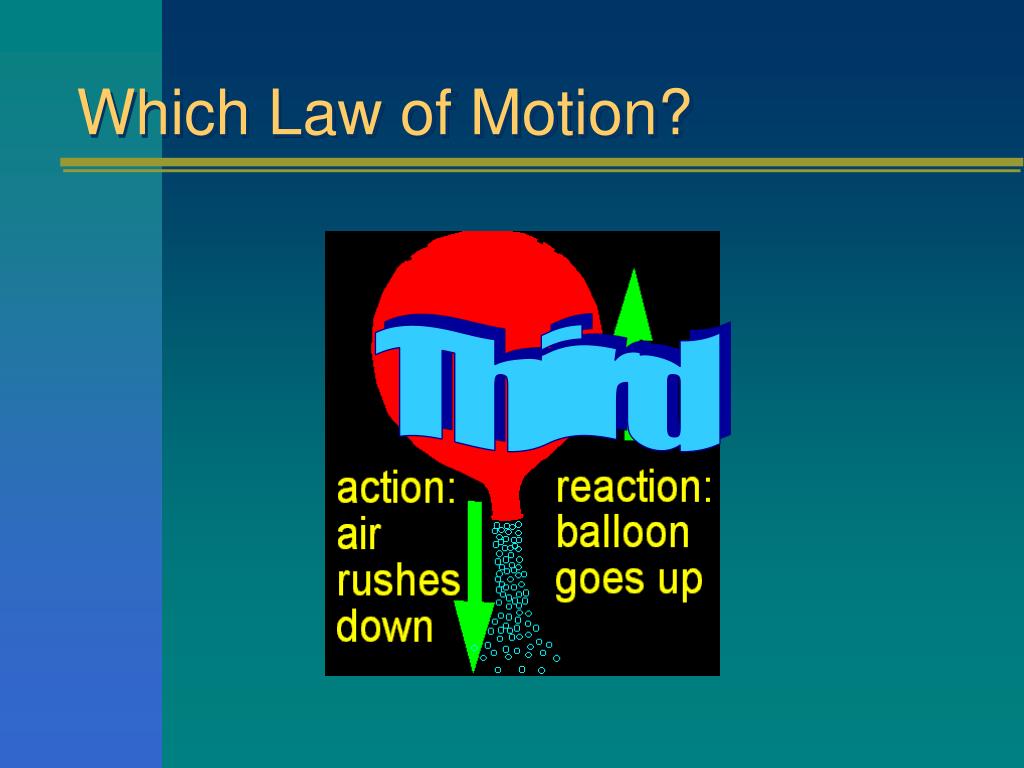 Which Law of Motion?

Third

action: air rushes down

reaction: balloon goes up